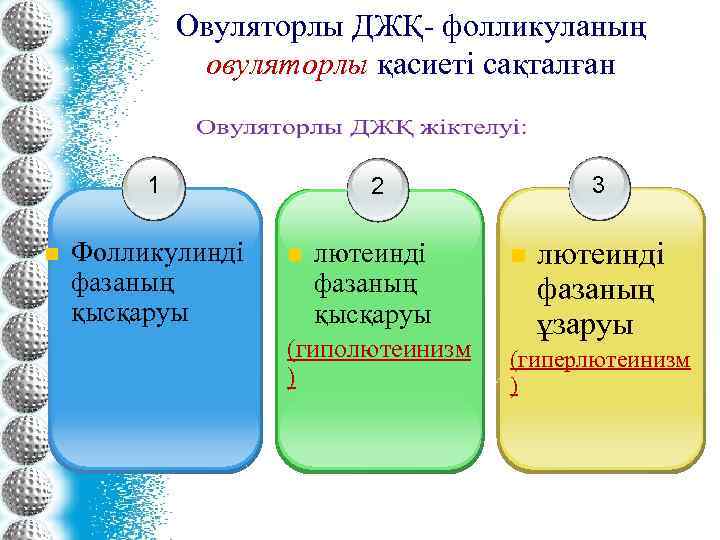 Овуляторлы ДЖҚ- фолликуланың овуляторлы қасиеті сақталған

Овуляторлы ДЖҚ жіктелуі:

1

Фолликулинді фазаның қысқаруы

2

лютеинді фазаның қысқаруы

(гиполютеинизм)

3

лютеинді фазаның ұзаруы

(гиперлютеинизм)